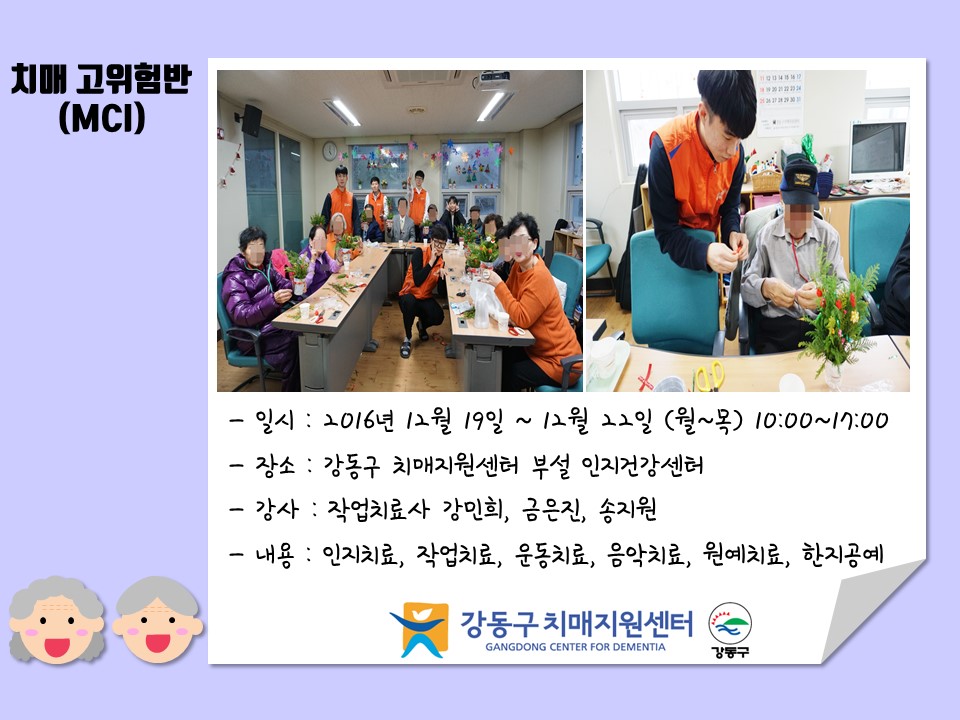 치매 고위험반
(MCI)

- 일시 : 2016년 12월 19일 ~ 12월 22일 (월~목) 10:00~17:00

- 장소 : 강동구 치매지원센터 부설 인지건강센터

- 강사 : 작업치료사 강민희, 금은진, 송지원

- 내용 : 인지치료, 작업치료, 운동치료, 음악치료, 원예치료, 한지공예

강동구 치매지원센터
GANGDONG CENTER FOR DEMENTIA

강동구